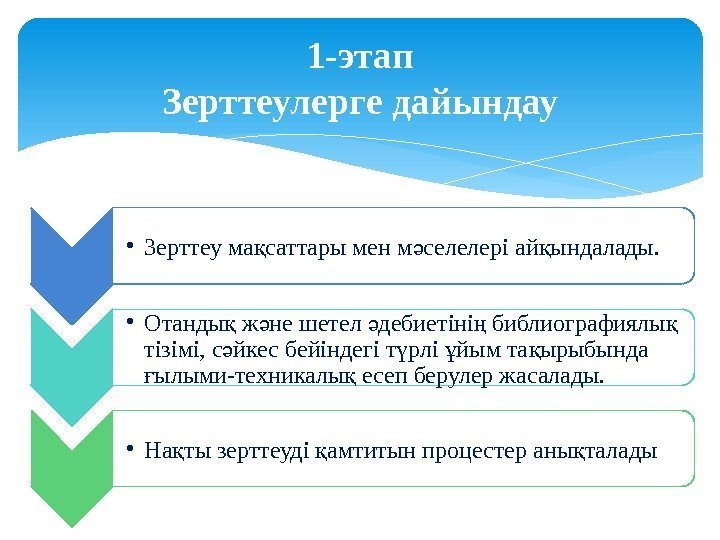 1-этап
Зерттеулерге дайындау

• Зерттеу мақсаттары мен мәселелері айқындалады.

• Отандық және шетел әдебиетінің библиографиялық тізімі, сәйкес бейіндегі түрлі ұйым тақырыбында ғылыми-техникалық есеп берулер жасалады.

• Нақты зерттеуді қамтитын процестер анықталады